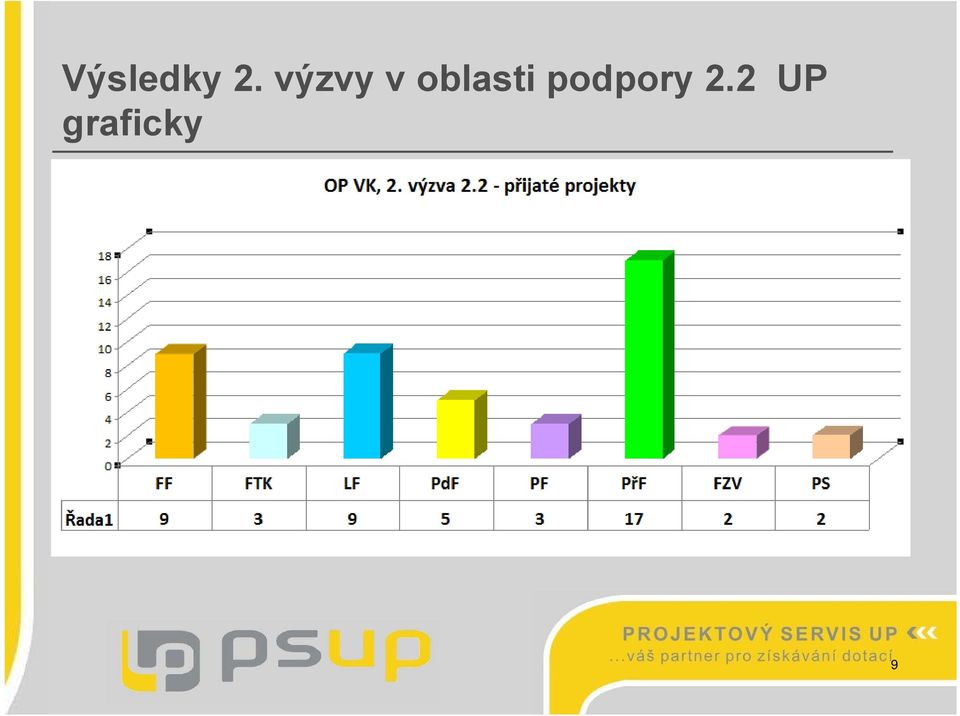 Výsledky 2. výzvy v oblasti podpory 2.2 UP graficky

OP VK, 2. výzva 2.2 - přijaté projekty

18
16
14
12
10
8
6
4
2
0

|  | FF | FTK | LF | PdF | PF | PřF | FZV | PS |
|---|---|---|---|---|---|---|---|---|
| Řada1 | 9 | 3 | 9 | 5 | 3 | 17 | 2 | 2 |

psup

PROJEKTOVÝ SERVIS UP
...váš partner pro získávání dotací

9